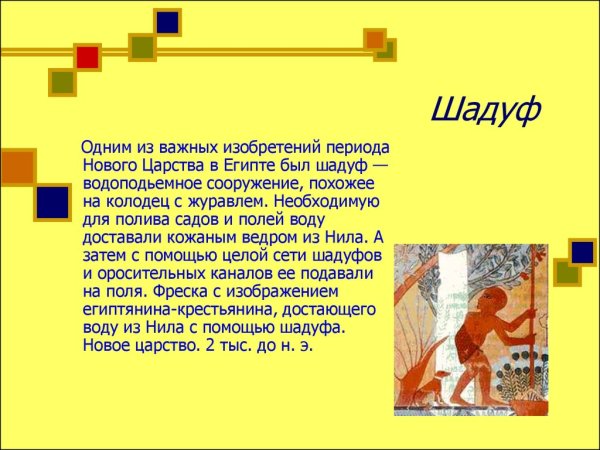 Шадуф

Одним из важных изобретений периода Нового Царства в Египте был шадуф — водоподьемное сооружение, похожее на колодец с журавлем. Необходимую для полива садов и полей воду доставали кожаным ведром из Нила. А затем с помощью целой сети шадуфов и оросительных каналов ее подавали на поля. Фреска с изображением египтянина-крестьянина, достающего воду из Нила с помощью шадуфа. Новое царство. 2 тыс. до н. э.